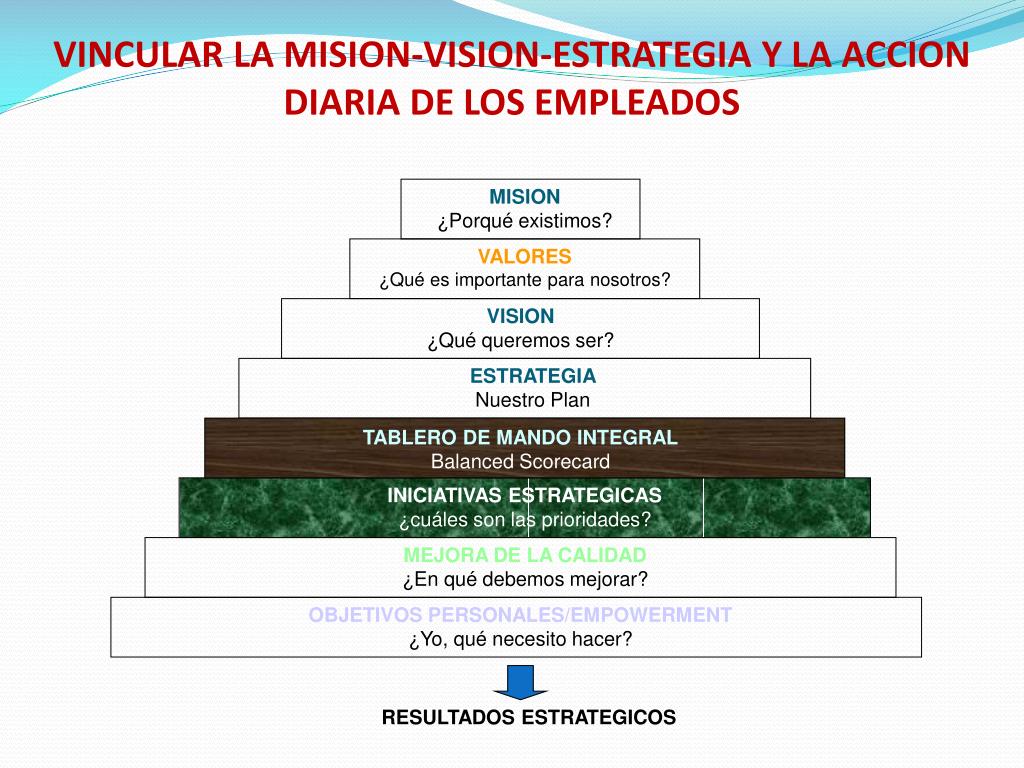 VINCULAR LA MISION-VISION-ESTRATEGIA Y LA ACCION DIARIA DE LOS EMPLEADOS

MISION
¿Porqué existimos?

VALORES
¿Qué es importante para nosotros?

VISION
¿Qué queremos ser?

ESTRATEGIA
Nuestro Plan

TABLERO DE MANDO INTEGRAL
Balanced Scorecard

INICIATIVAS ESTRATEGICAS
¿cuáles son las prioridades?

MEJORA DE LA CALIDAD
¿En qué debemos mejorar?

OBJETIVOS PERSONALES/EMPOWERMENT
¿Yo, qué necesito hacer?

RESULTADOS ESTRATEGICOS